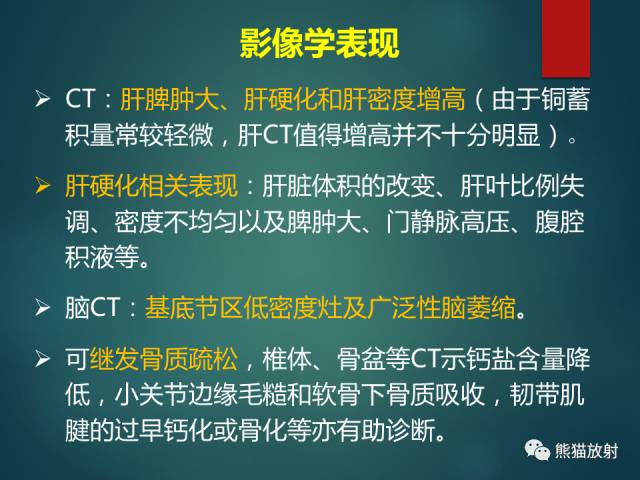 影像学表现

➢ CT：肝脾肿大、肝硬化和肝密度增高（由于铜蓄积量常较轻微，肝CT值得增高并不十分明显）。

➢ 肝硬化相关表现：肝脏体积的改变、肝叶比例失调、密度不均匀以及脾肿大、门静脉高压、腹腔积液等。

➢ 脑CT：基底节区低密度灶及广泛性脑萎缩。

➢ 可继发骨质疏松，椎体、骨盆等CT示钙盐含量降低，小关节边缘毛糙和软骨下骨质吸收，韧带肌腱的过早钙化或骨化等亦有助诊断。

熊猫放射